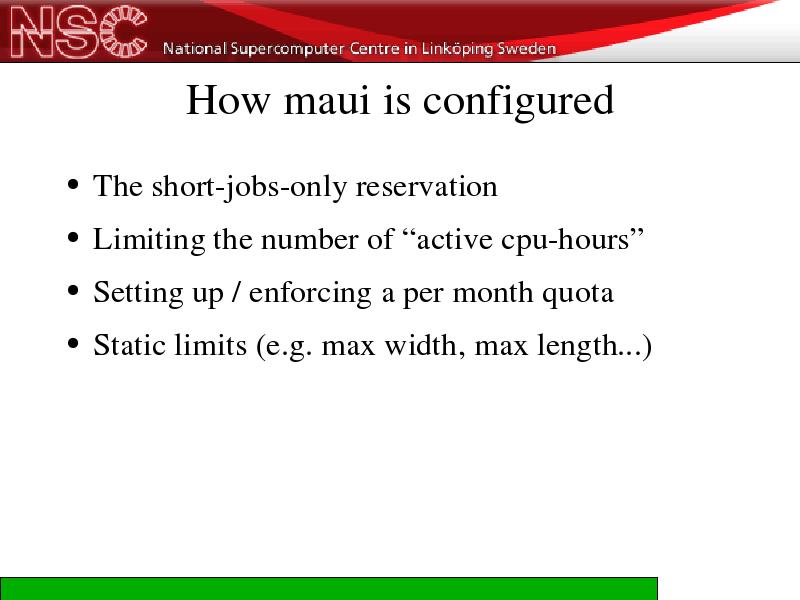 NSC National Supercomputer Centre in Linköping Sweden

How maui is configured

• The short-jobs-only reservation
• Limiting the number of “active cpu-hours”
• Setting up / enforcing a per month quota
• Static limits (e.g. max width, max length...)